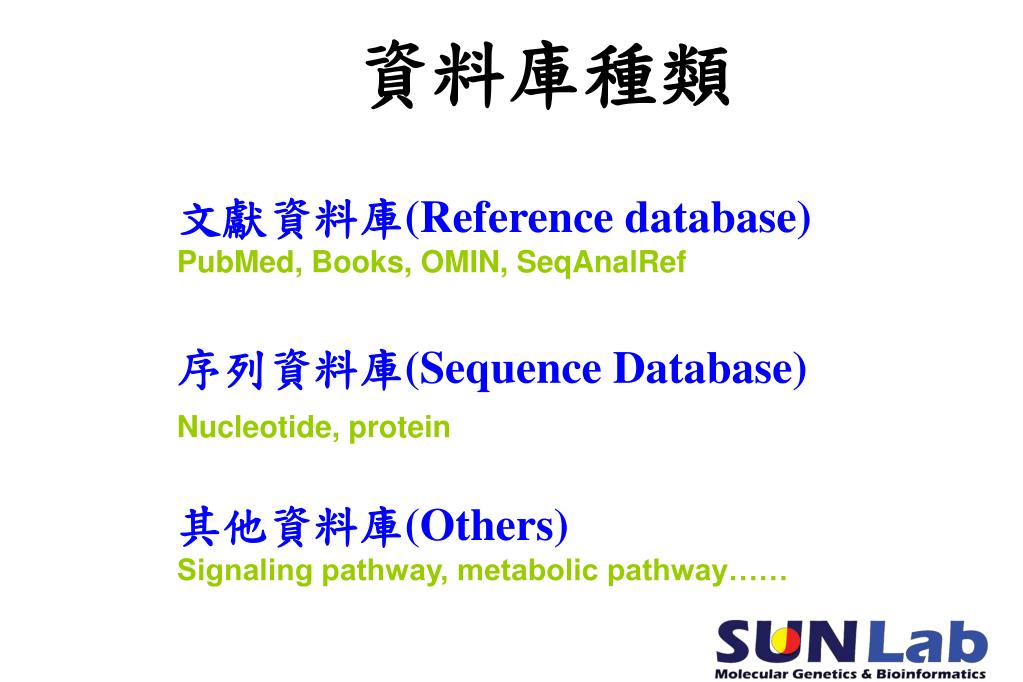 資料庫種類

文獻資料庫(Reference database)
PubMed, Books, OMIN, SeqAnalRef

序列資料庫(Sequence Database)
Nucleotide, protein

其他資料庫(Others)
Signaling pathway, metabolic pathway……

SUNLab
Molecular Genetics & Bioinformatics